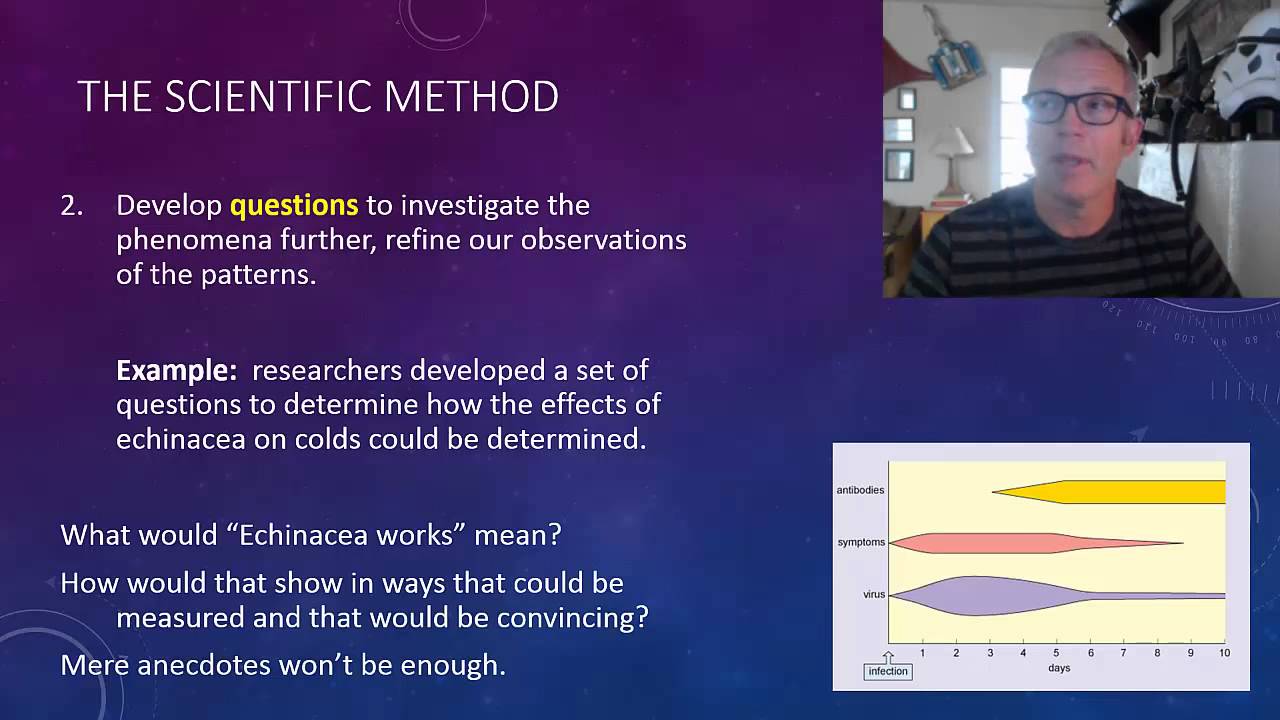 THE SCIENTIFIC METHOD

2. Develop questions to investigate the phenomena further, refine our observations of the patterns.

Example: researchers developed a set of questions to determine how the effects of echinacea on colds could be determined.

What would “Echinacea works” mean?

How would that show in ways that could be measured and that would be convincing?

Mere anecdotes won’t be enough.

antibodies
symptoms
virus
infection
1 2 3 4 5 6 7 8 9 10
days